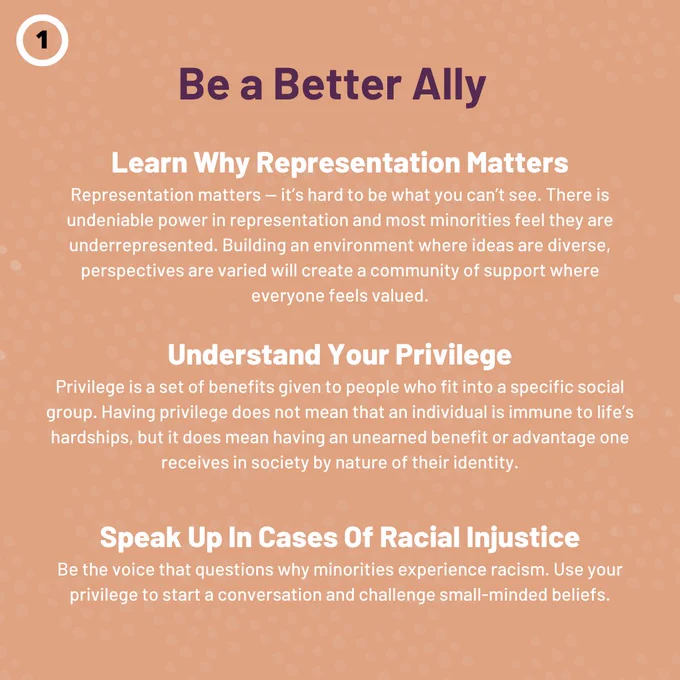 1

Be a Better Ally

Learn Why Representation Matters

Representation matters — it's hard to be what you can't see. There is undeniable power in representation and most minorities feel they are underrepresented. Building an environment where ideas are diverse, perspectives are varied will create a community of support where everyone feels valued.

Understand Your Privilege

Privilege is a set of benefits given to people who fit into a specific social group. Having privilege does not mean that an individual is immune to life's hardships, but it does mean having an unearned benefit or advantage one receives in society by nature of their identity.

Speak Up In Cases Of Racial Injustice

Be the voice that questions why minorities experience racism. Use your privilege to start a conversation and challenge small-minded beliefs.